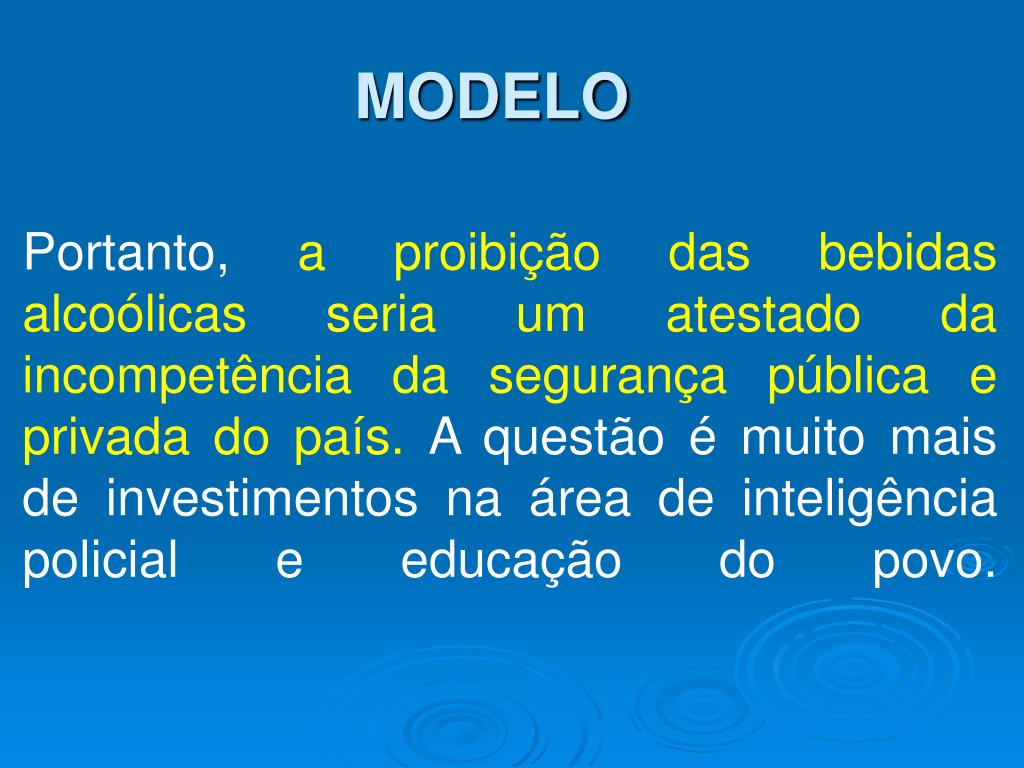 MODELO

Portanto, a proibição das bebidas alcoólicas seria um atestado da incompetência da segurança pública e privada do país. A questão é muito mais de investimentos na área de inteligência policial e educação do povo.